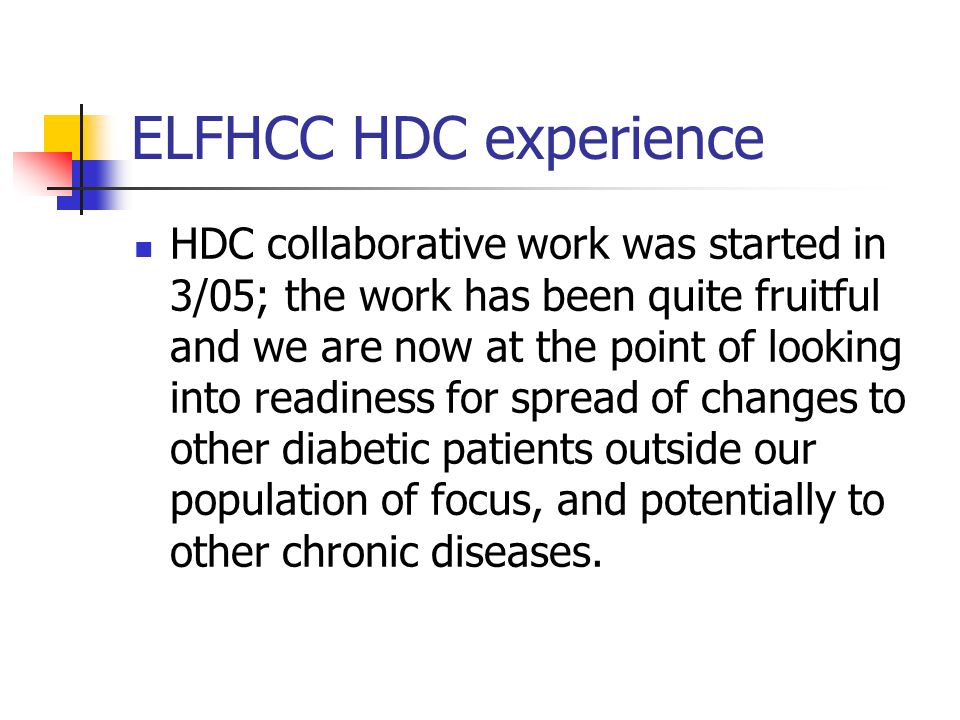 ELFHCC HDC experience

HDC collaborative work was started in 3/05; the work has been quite fruitful and we are now at the point of looking into readiness for spread of changes to other diabetic patients outside our population of focus, and potentially to other chronic diseases.